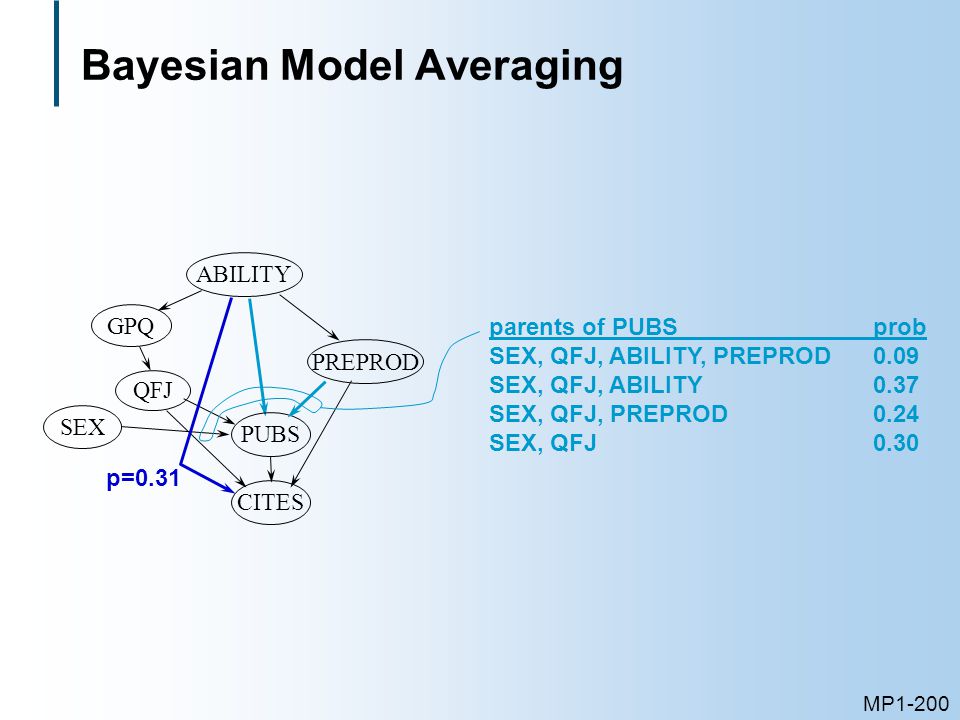 Bayesian Model Averaging

ABILITY
GPQ
PREPROD
QFJ
SEX
PUBS
p=0.31
CITES

| parents of PUBS | prob |
|---|---|
| SEX, QFJ, ABILITY, PREPROD | 0.09 |
| SEX, QFJ, ABILITY | 0.37 |
| SEX, QFJ, PREPROD | 0.24 |
| SEX, QFJ | 0.30 |

MP1-200